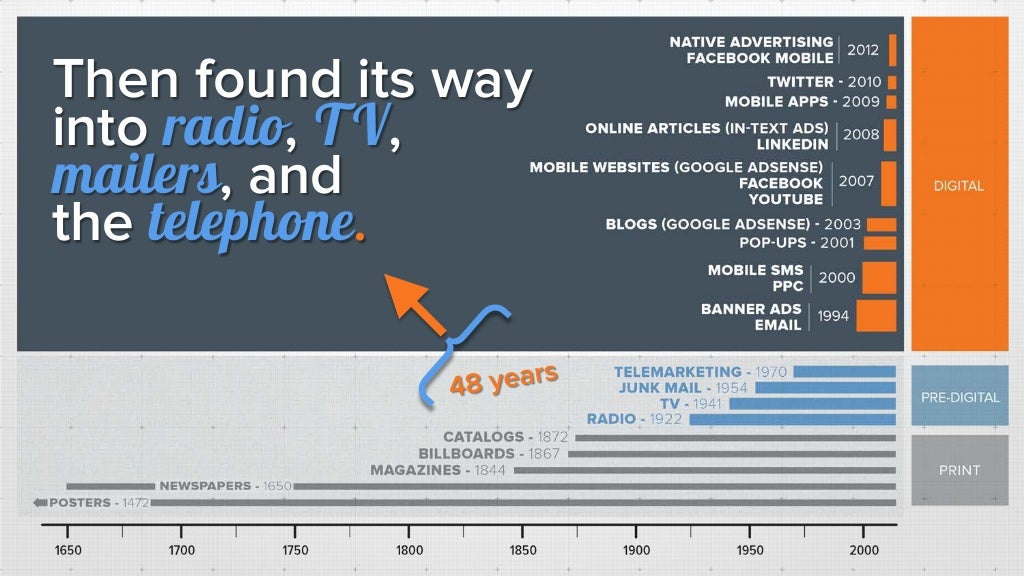 Then found its way into radio, TV, mailers, and the telephone.

NATIVE ADVERTISING
FACEBOOK MOBILE | 2012
TWITTER - 2010
MOBILE APPS - 2009
ONLINE ARTICLES (IN-TEXT ADS)
LINKEDIN | 2008
MOBILE WEBSITES (GOOGLE ADSENSE)
FACEBOOK
YOUTUBE | 2007
BLOGS (GOOGLE ADSENSE) - 2003
POP-UPS - 2001
MOBILE SMS
PPC | 2000
BANNER ADS
EMAIL | 1994

DIGITAL

48 years

TELEMARKETING - 1970
JUNK MAIL - 1954
TV - 1941
RADIO - 1922

PRE-DIGITAL

CATALOGS - 1872
BILLBOARDS - 1867
MAGAZINES - 1844
NEWSPAPERS - 1650
POSTERS - 1472

PRINT

1650 1700 1750 1800 1850 1900 1950 2000